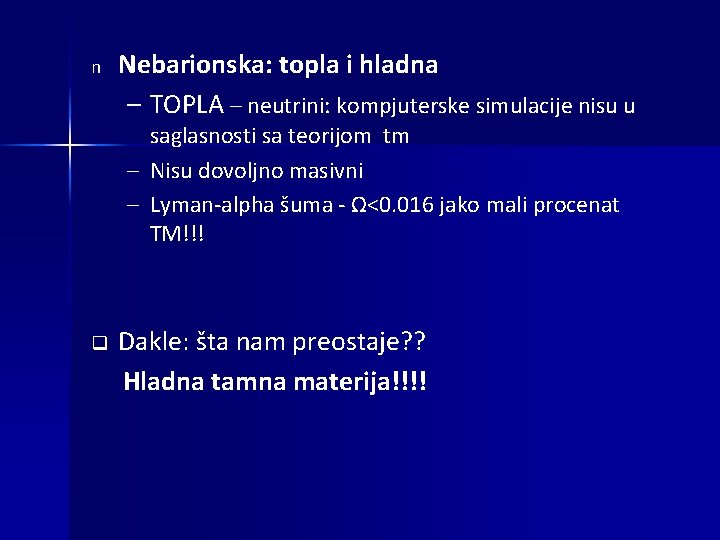 n Nebarionska: topla i hladna

– TOPLA – neutrini: kompjuterske simulacije nisu u saglasnosti sa teorijom tm

– Nisu dovoljno masivni

– Lyman-alpha šuma - $\Omega<0.016$ jako mali procenat TM!!!

❑ Dakle: šta nam preostaje??

Hladna tamna materija!!!!